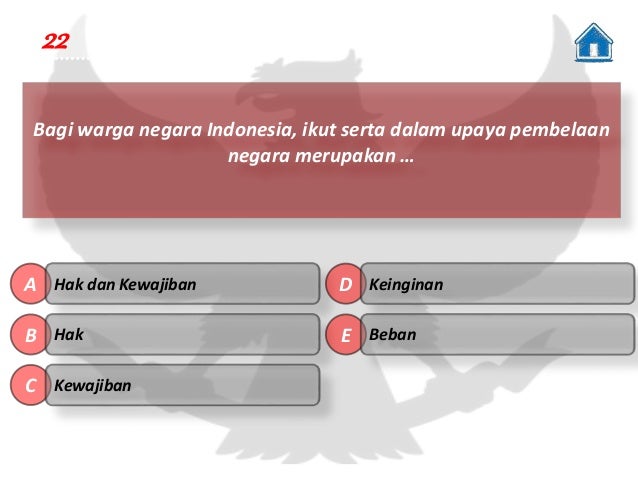 22

Bagi warga negara Indonesia, ikut serta dalam upaya pembelaan negara merupakan …

A Hak dan Kewajiban

B Hak

C Kewajiban

D Keinginan

E Beban